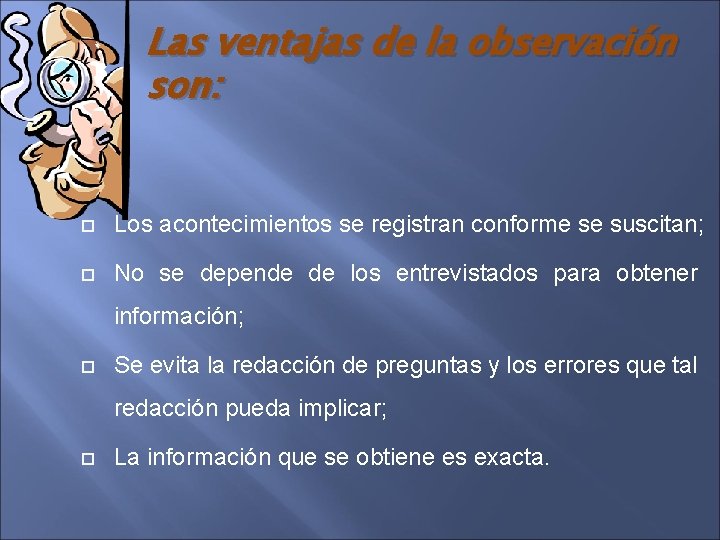 Las ventajas de la observación son:

Los acontecimientos se registran conforme se suscitan;

No se depende de los entrevistados para obtener información;

Se evita la redacción de preguntas y los errores que tal redacción pueda implicar;

La información que se obtiene es exacta.